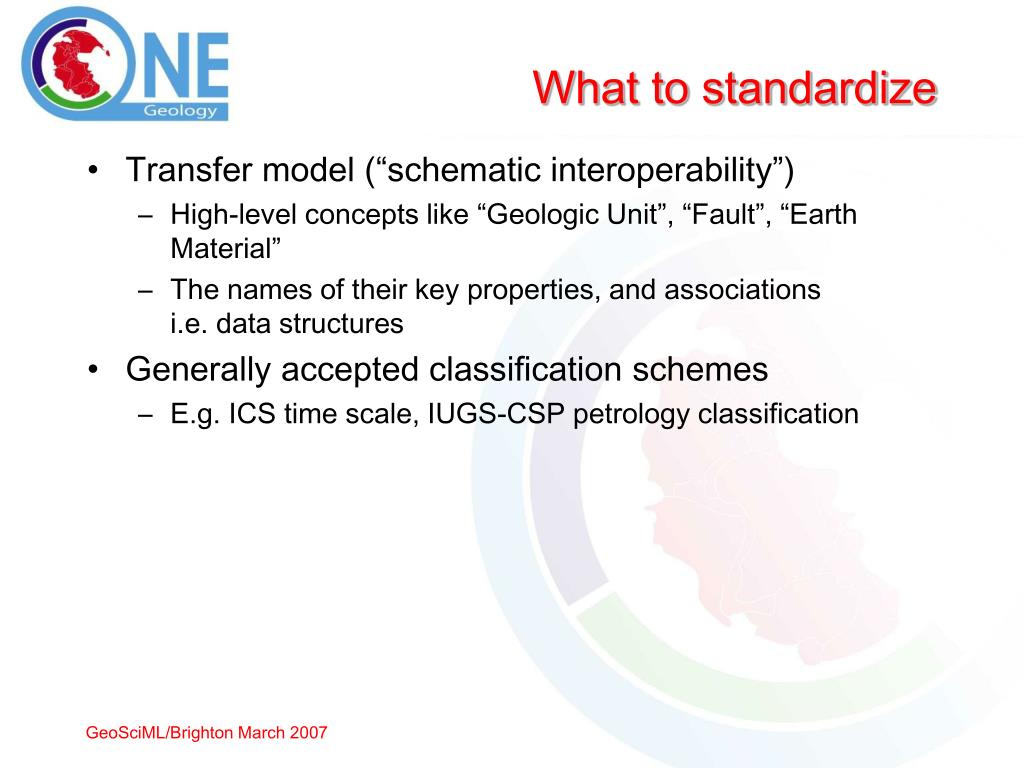 ONE
Geology

What to standardize

• Transfer model (“schematic interoperability”)
– High-level concepts like “Geologic Unit”, “Fault”, “Earth Material”
– The names of their key properties, and associations i.e. data structures
• Generally accepted classification schemes
– E.g. ICS time scale, IUGS-CSP petrology classification

GeoSciML/Brighton March 2007